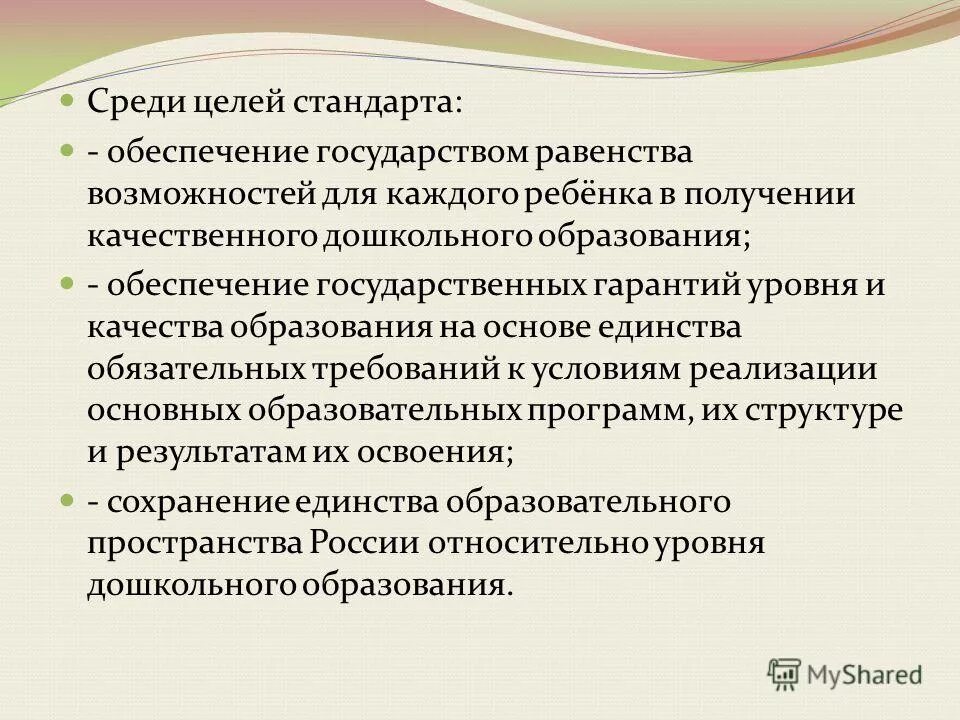 Среди целей стандарта:

- обеспечение государством равенства возможностей для каждого ребёнка в получении качественного дошкольного образования;

- обеспечение государственных гарантий уровня и качества образования на основе единства обязательных требований к условиям реализации основных образовательных программ, их структуре и результатам их освоения;

- сохранение единства образовательного пространства России относительно уровня дошкольного образования.

MyShared